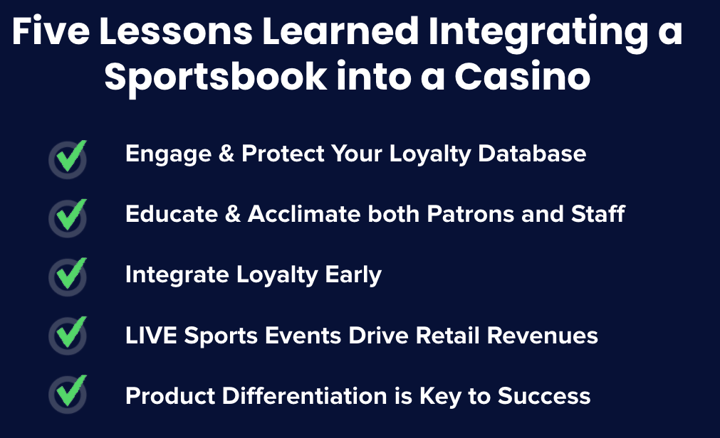 Five Lessons Learned Integrating a Sportsbook into a Casino

Engage & Protect Your Loyalty Database

Educate & Acclimate both Patrons and Staff

Integrate Loyalty Early

LIVE Sports Events Drive Retail Revenues

Product Differentiation is Key to Success